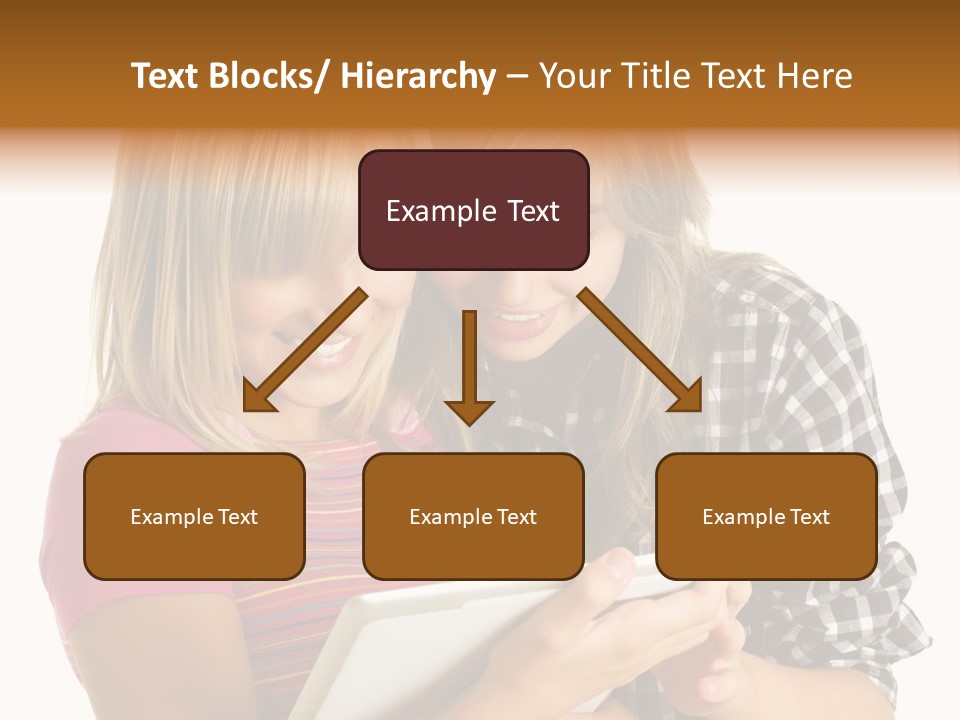 Text Blocks/ Hierarchy – Your Title Text Here

Example Text

Example Text

Example Text

Example Text